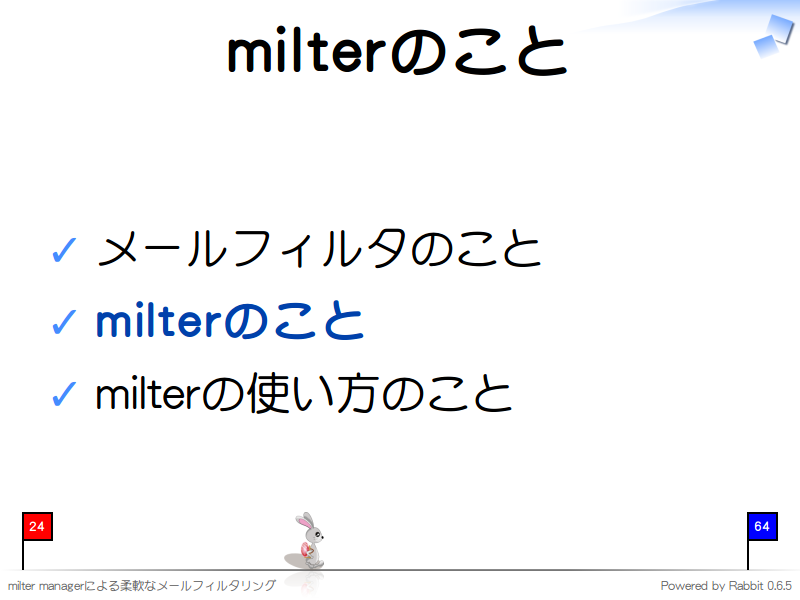 milterのこと

✓ メールフィルタのこと
✓ milterのこと
✓ milterの使い方のこと

24

64

milter managerによる柔軟なメールフィルタリング

Powered by Rabbit 0.6.5